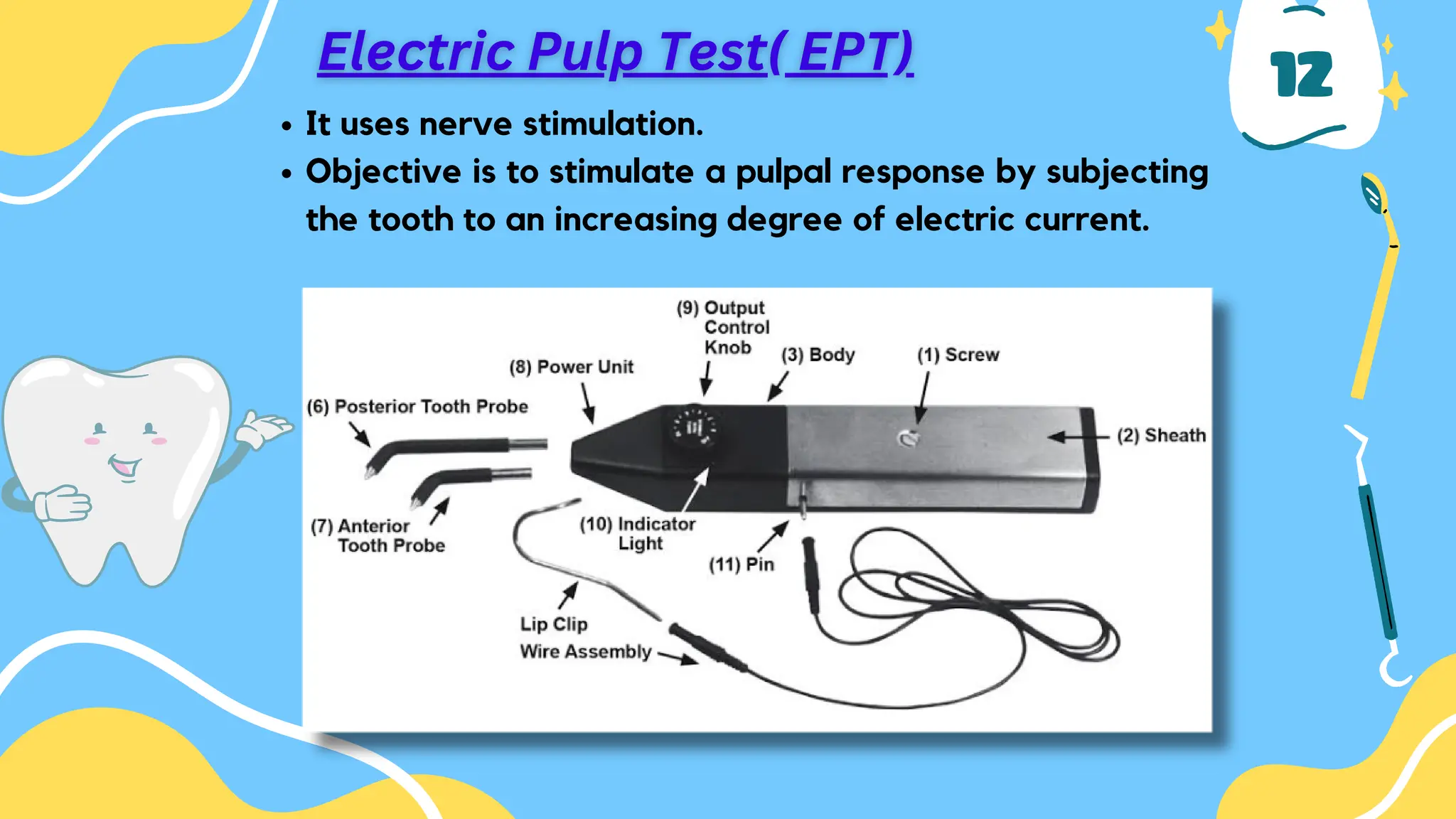 Electric Pulp Test( EPT)

12

• It uses nerve stimulation.
• Objective is to stimulate a pulpal response by subjecting the tooth to an increasing degree of electric current.

(9) Output Control Knob
(8) Power Unit
(3) Body
(1) Screw
(6) Posterior Tooth Probe
(2) Sheath
(7) Anterior Tooth Probe
(10) Indicator Light
(11) Pin
Lip Clip
Wire Assembly